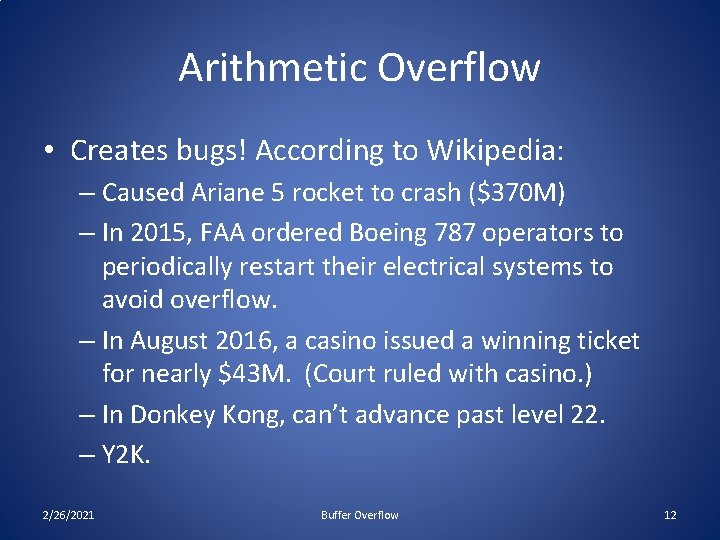 Arithmetic Overflow

• Creates bugs! According to Wikipedia:
– Caused Ariane 5 rocket to crash (\$370M)
– In 2015, FAA ordered Boeing 787 operators to periodically restart their electrical systems to avoid overflow.
– In August 2016, a casino issued a winning ticket for nearly \$43M. (Court ruled with casino.)
– In Donkey Kong, can't advance past level 22.
– Y2K.

2/26/2021 Buffer Overflow 12